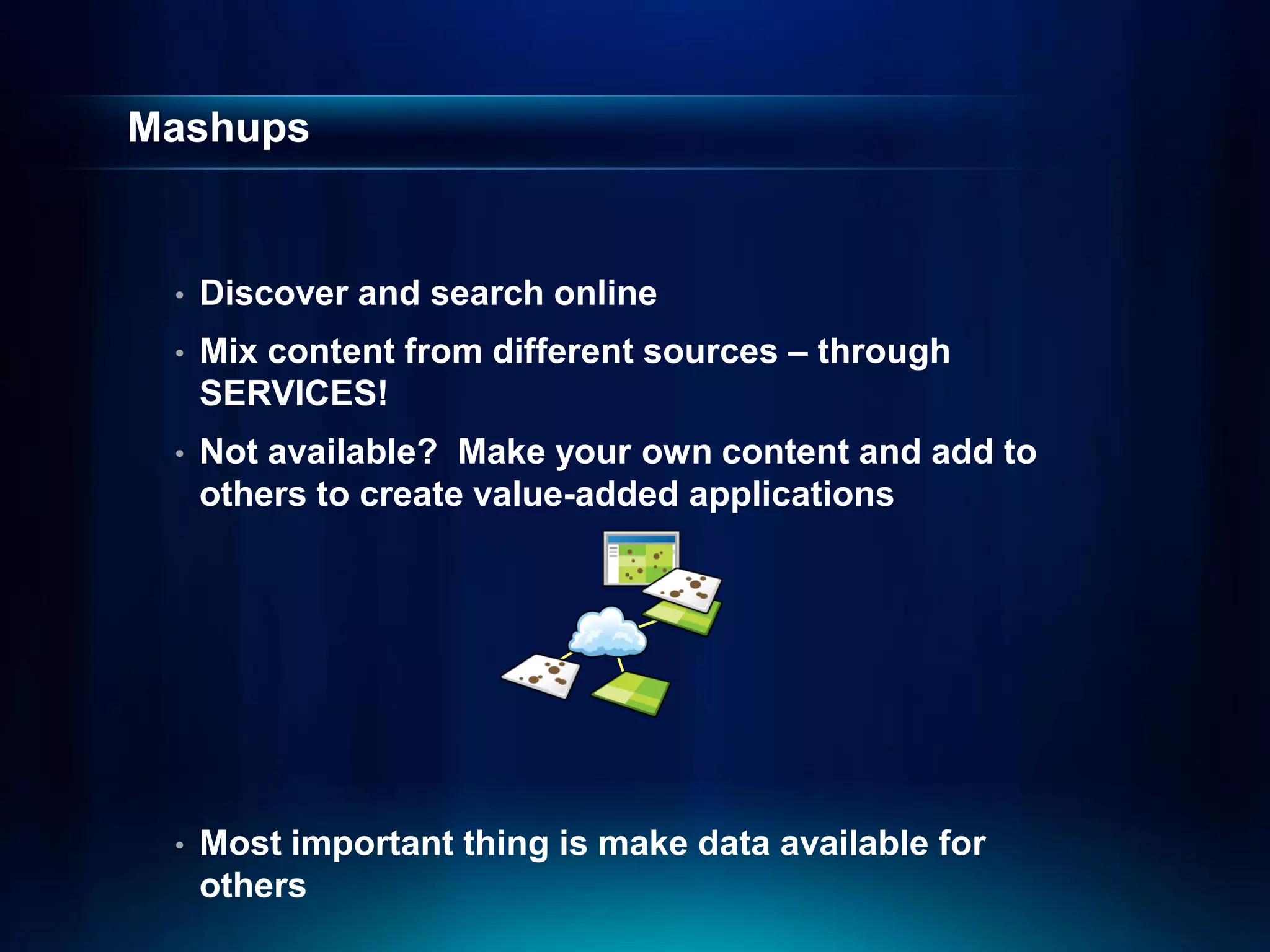 Mashups

• Discover and search online
• Mix content from different sources – through SERVICES!
• Not available?  Make your own content and add to others to create value-added applications

• Most important thing is make data available for others